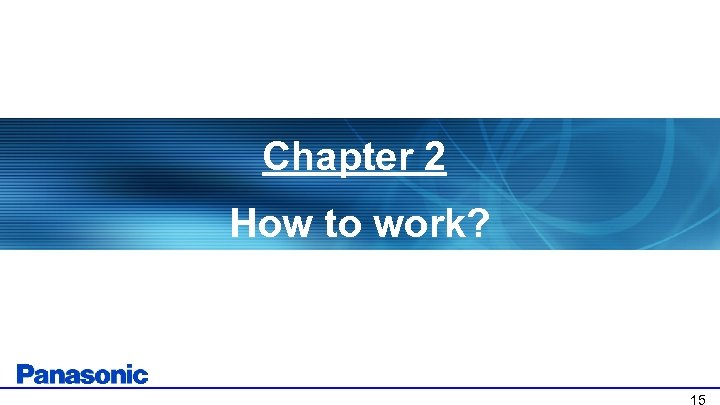 Chapter 2

How to work?

Panasonic

15